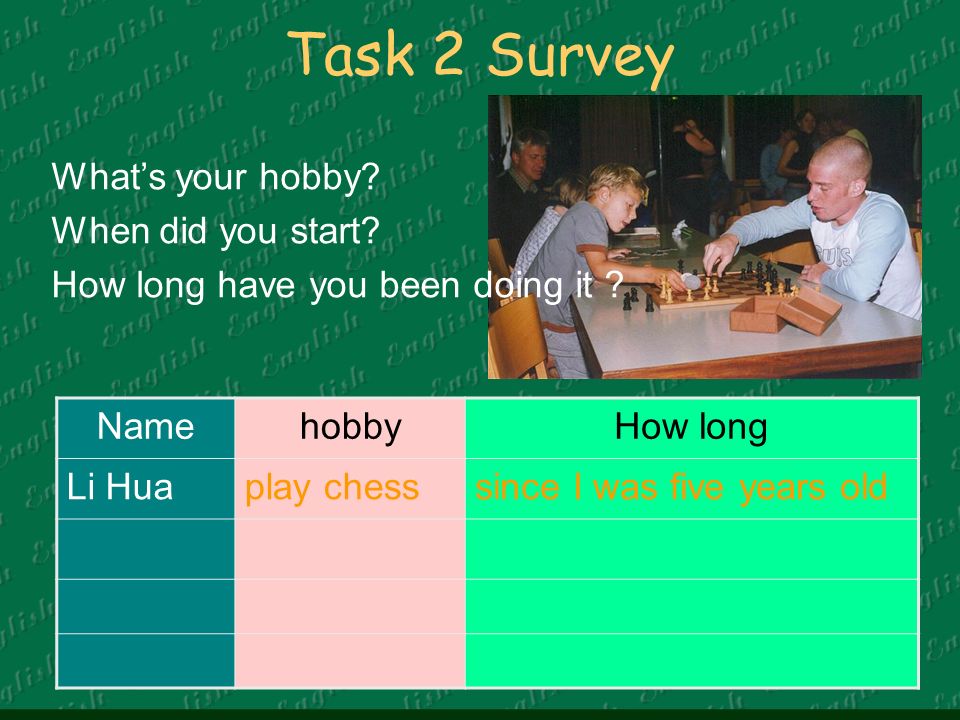 Task 2 Survey

What's your hobby?
When did you start?
How long have you been doing it ?

| Name | hobby | How long |
|---|---|---|
| Li Hua | play chess | since I was five years old |
| | | |
| | | |
| | | |